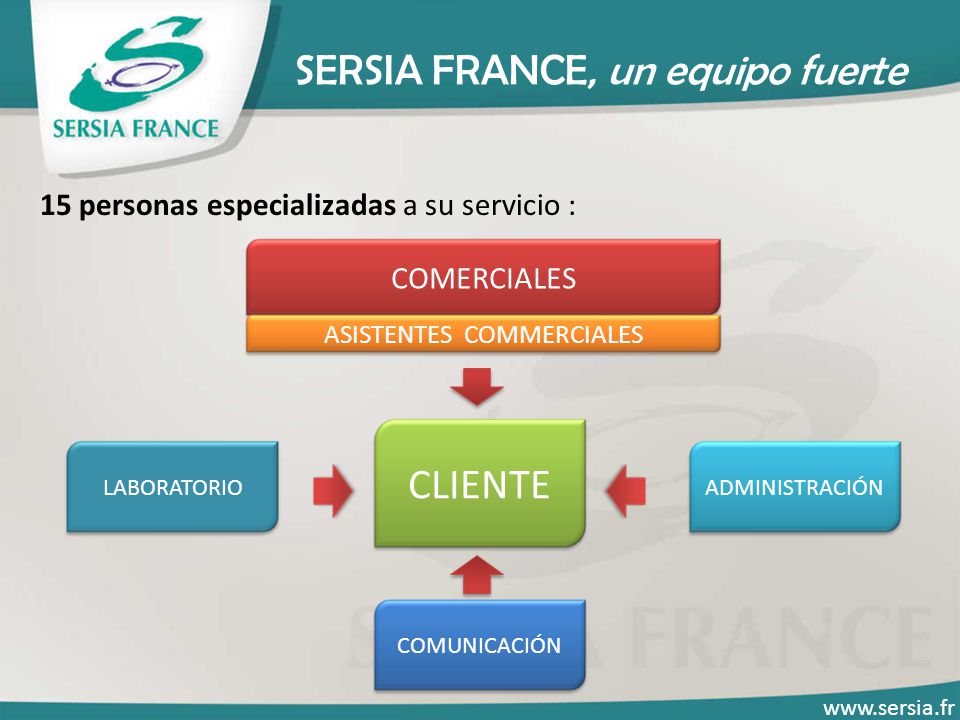 SERSIA FRANCE

SERSIA FRANCE, un equipo fuerte

15 personas especializadas a su servicio :

COMERCIALES

ASISTENTES COMMERCIALES

LABORATORIO

CLIENTE

ADMINISTRACIÓN

COMUNICACIÓN

SERSIA FRANCE

www.sersia.fr